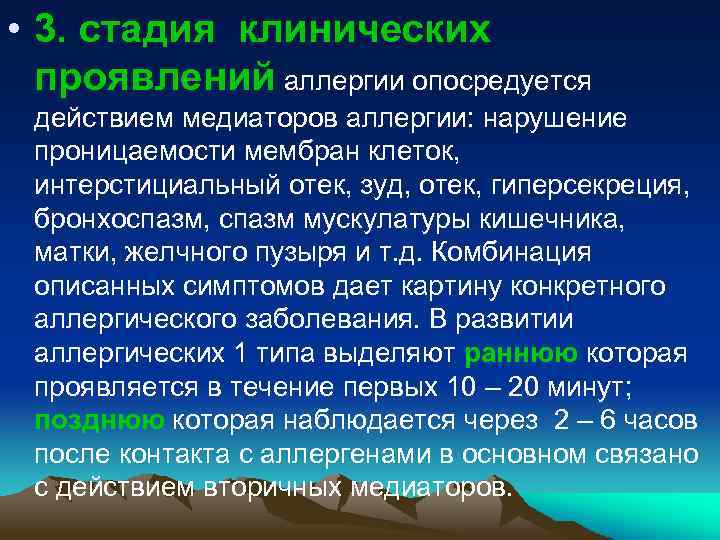 • 3. стадия клинических проявлений аллергии опосредуется действием медиаторов аллергии: нарушение проницаемости мембран клеток, интерстициальный отек, зуд, отек, гиперсекреция, бронхоспазм, спазм мускулатуры кишечника, матки, желчного пузыря и т.д. Комбинация описанных симптомов дает картину конкретного аллергического заболевания. В развитии аллергических 1 типа выделяют раннюю которая проявляется в течение первых 10 – 20 минут; позднюю которая наблюдается через 2 – 6 часов после контакта с аллергенами в основном связано с действием вторичных медиаторов.